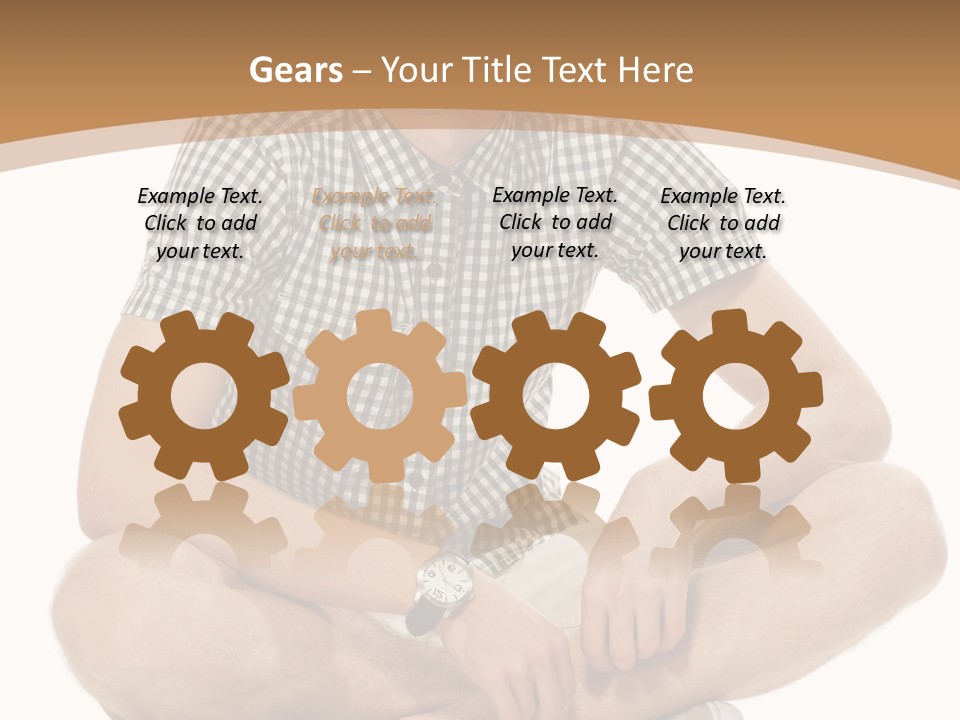 Gears – Your Title Text Here

Example Text. Click to add your text.

Example Text. Click to add your text.

Example Text. Click to add your text.

Example Text. Click to add your text.